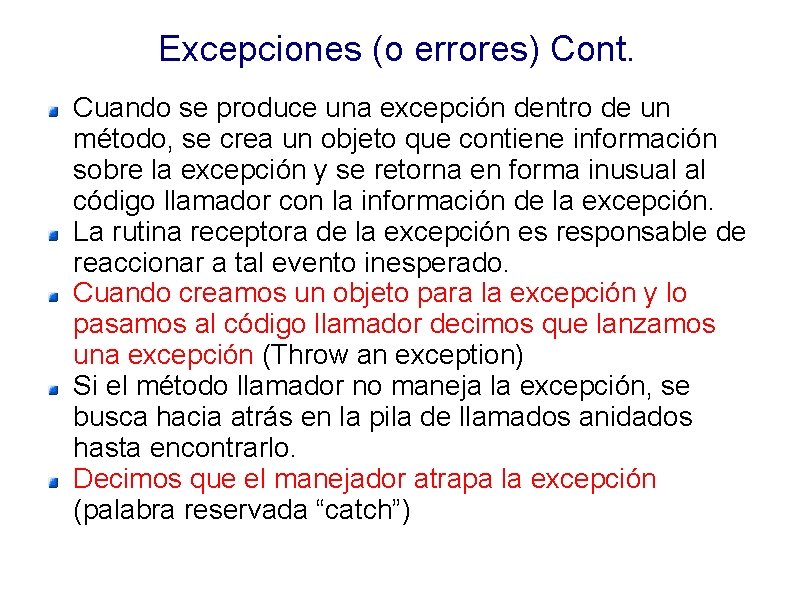 Excepciones (o errores) Cont.

Cuando se produce una excepción dentro de un método, se crea un objeto que contiene información sobre la excepción y se retorna en forma inusual al código llamador con la información de la excepción.

La rutina receptora de la excepción es responsable de reaccionar a tal evento inesperado.

Cuando creamos un objeto para la excepción y lo pasamos al código llamador decimos que lanzamos una excepción (Throw an exception)

Si el método llamador no maneja la excepción, se busca hacia atrás en la pila de llamados anidados hasta encontrarlo.

Decimos que el manejador atrapa la excepción (palabra reservada “catch”)